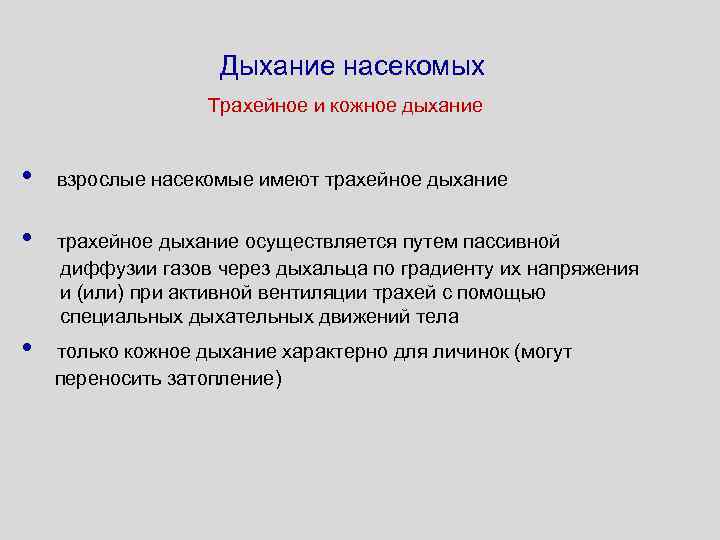 Дыхание насекомых

Трахейное и кожное дыхание

• взрослые насекомые имеют трахейное дыхание

• трахейное дыхание осуществляется путем пассивной диффузии газов через дыхальца по градиенту их напряжения и (или) при активной вентиляции трахей с помощью специальных дыхательных движений тела

• только кожное дыхание характерно для личинок (могут переносить затопление)